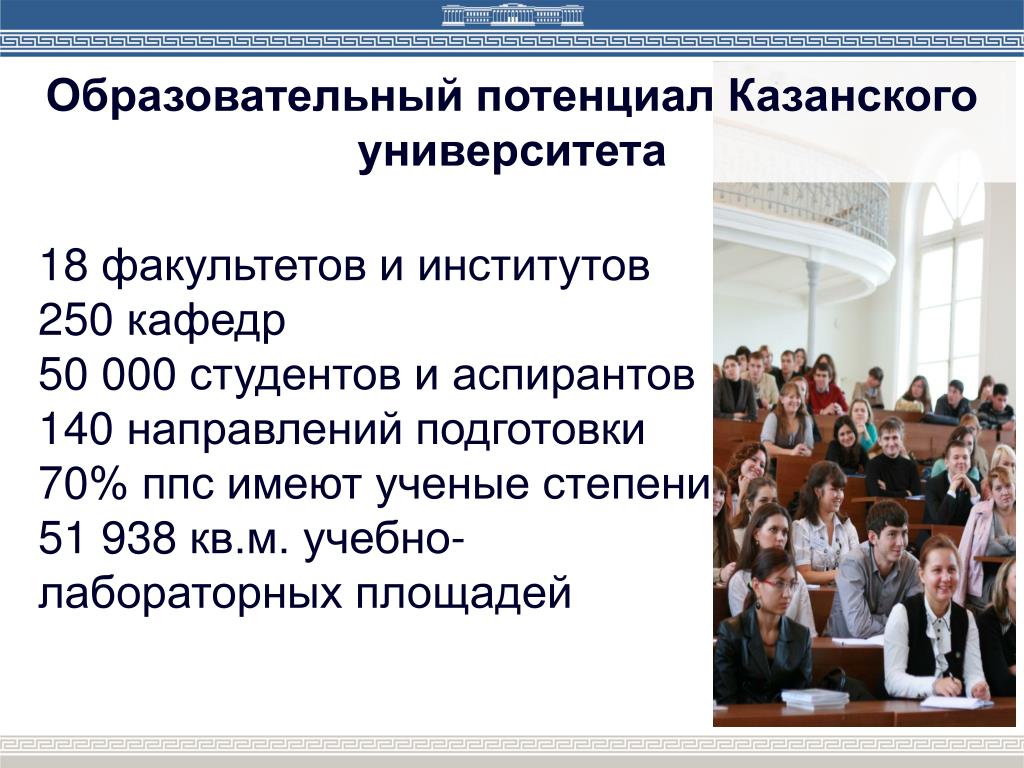 Образовательный потенциал Казанского университета

18 факультетов и институтов
250 кафедр
50 000 студентов и аспирантов
140 направлений подготовки
70% ппс имеют ученые степени
51 938 кв.м. учебно-лабораторных площадей